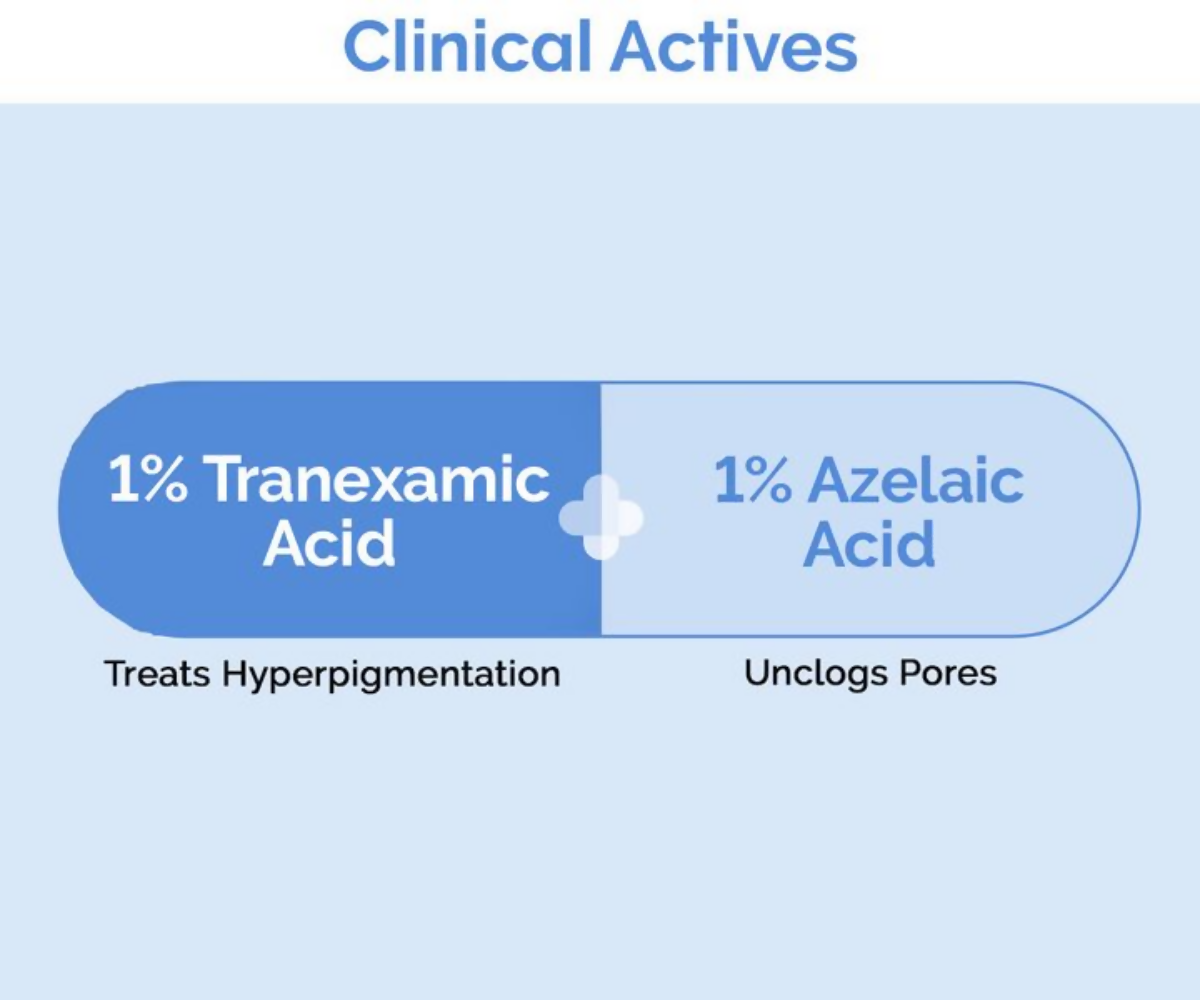 Clinical Actives

1% Tranexamic Acid

1% Azelaic Acid

Treats Hyperpigmentation

Unclogs Pores